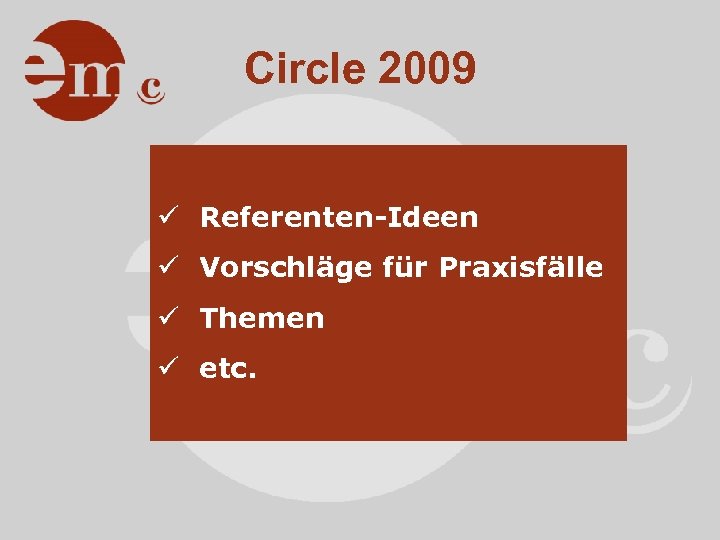 emc

Circle 2009

✓ Referenten-Ideen
✓ Vorschläge für Praxisfälle
✓ Themen
✓ etc.